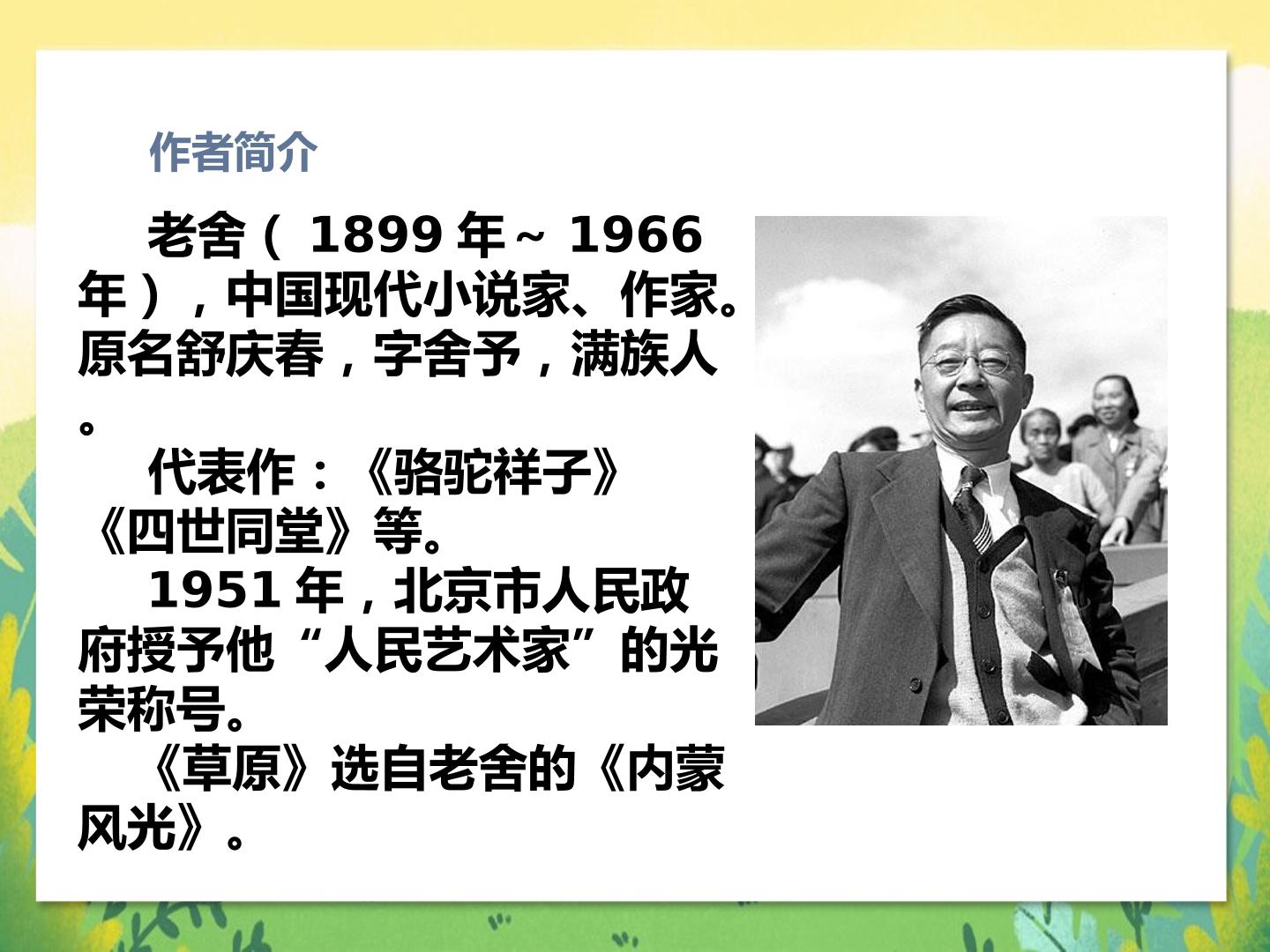 作者简介

老舍（ 1899 年～ 1966 年），中国现代小说家、作家。原名舒庆春，字舍予，满族人。

代表作：《骆驼祥子》《四世同堂》等。

1951 年，北京市人民政府授予他“人民艺术家”的光荣称号。

《草原》选自老舍的《内蒙风光》。